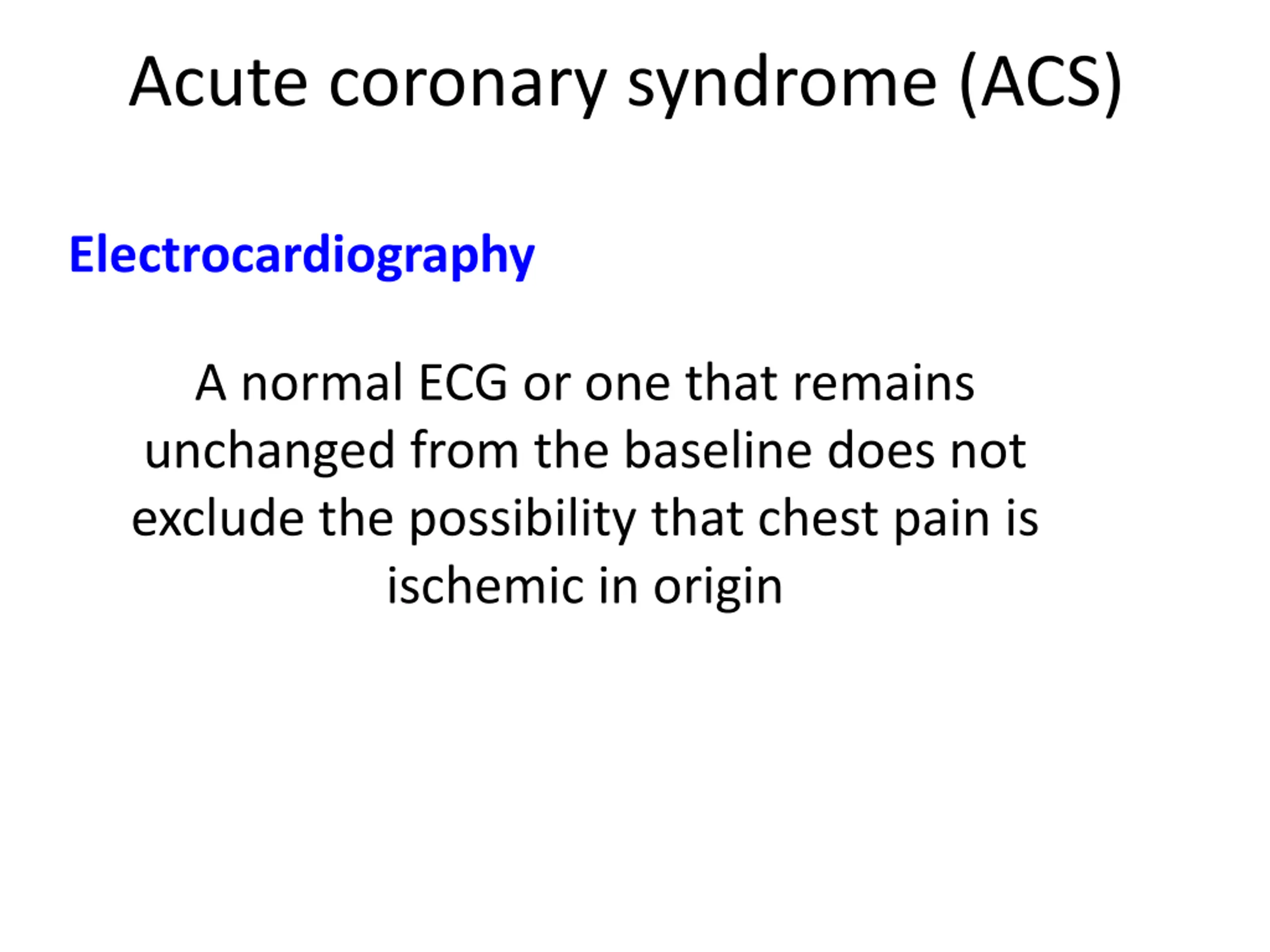 Acute coronary syndrome (ACS)

Electrocardiography

A normal ECG or one that remains unchanged from the baseline does not exclude the possibility that chest pain is ischemic in origin